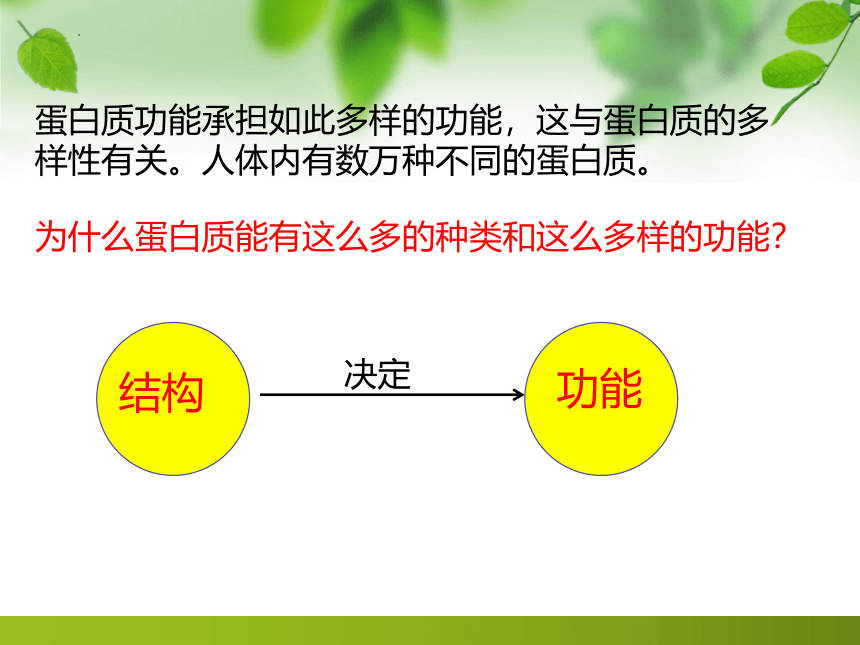 蛋白质功能承担如此多样的功能，这与蛋白质的多样性有关。人体内有数万种不同的蛋白质。

为什么蛋白质能有这么多的种类和这么多样的功能?

结构

决定

功能